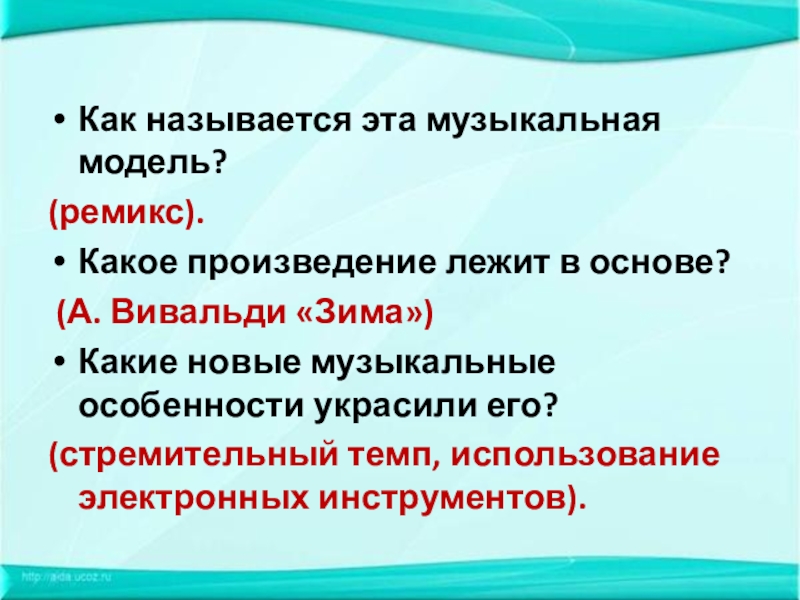 • Как называется эта музыкальная модель?

(ремикс).

• Какое произведение лежит в основе?

(А. Вивальди «Зима»)

• Какие новые музыкальные особенности украсили его?

(стремительный темп, использование электронных инструментов).

http://aida.ucoz.ru